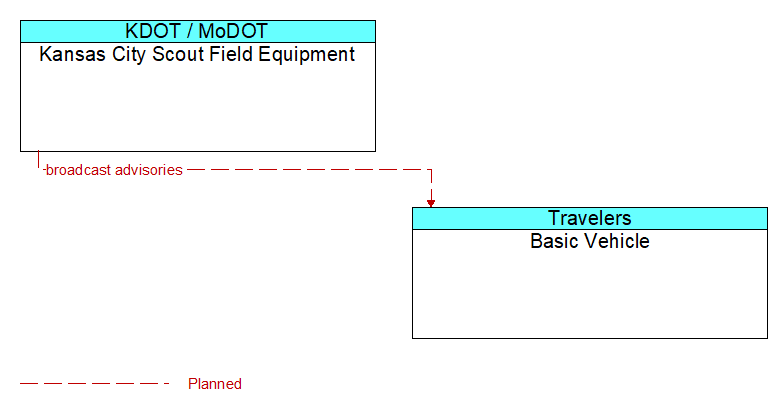 KDOT / MoDOT
Kansas City Scout Field Equipment

broadcast advisories

Travelers
Basic Vehicle

Planned